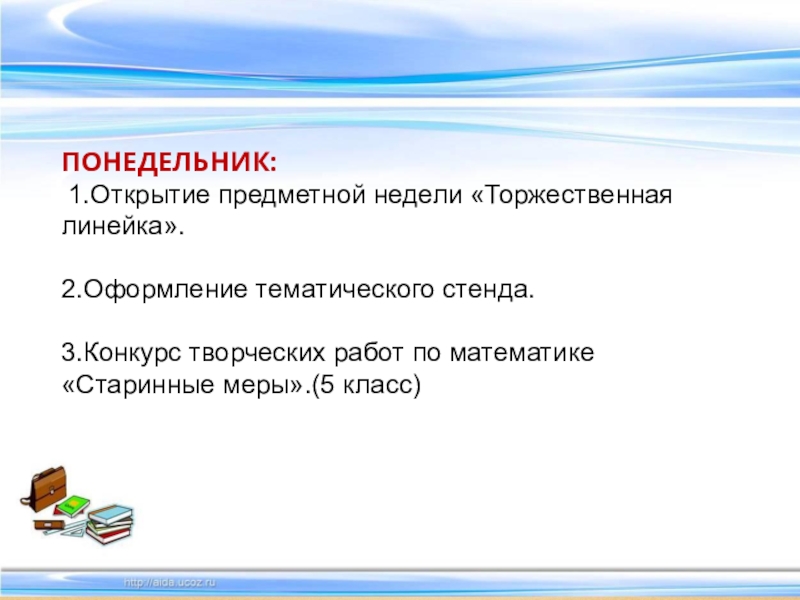 ПОНЕДЕЛЬНИК:
1.Открытие предметной недели «Торжественная линейка».

2.Оформление тематического стенда.

3.Конкурс творческих работ по математике «Старинные меры».(5 класс)

http://aida.ucoz.ru